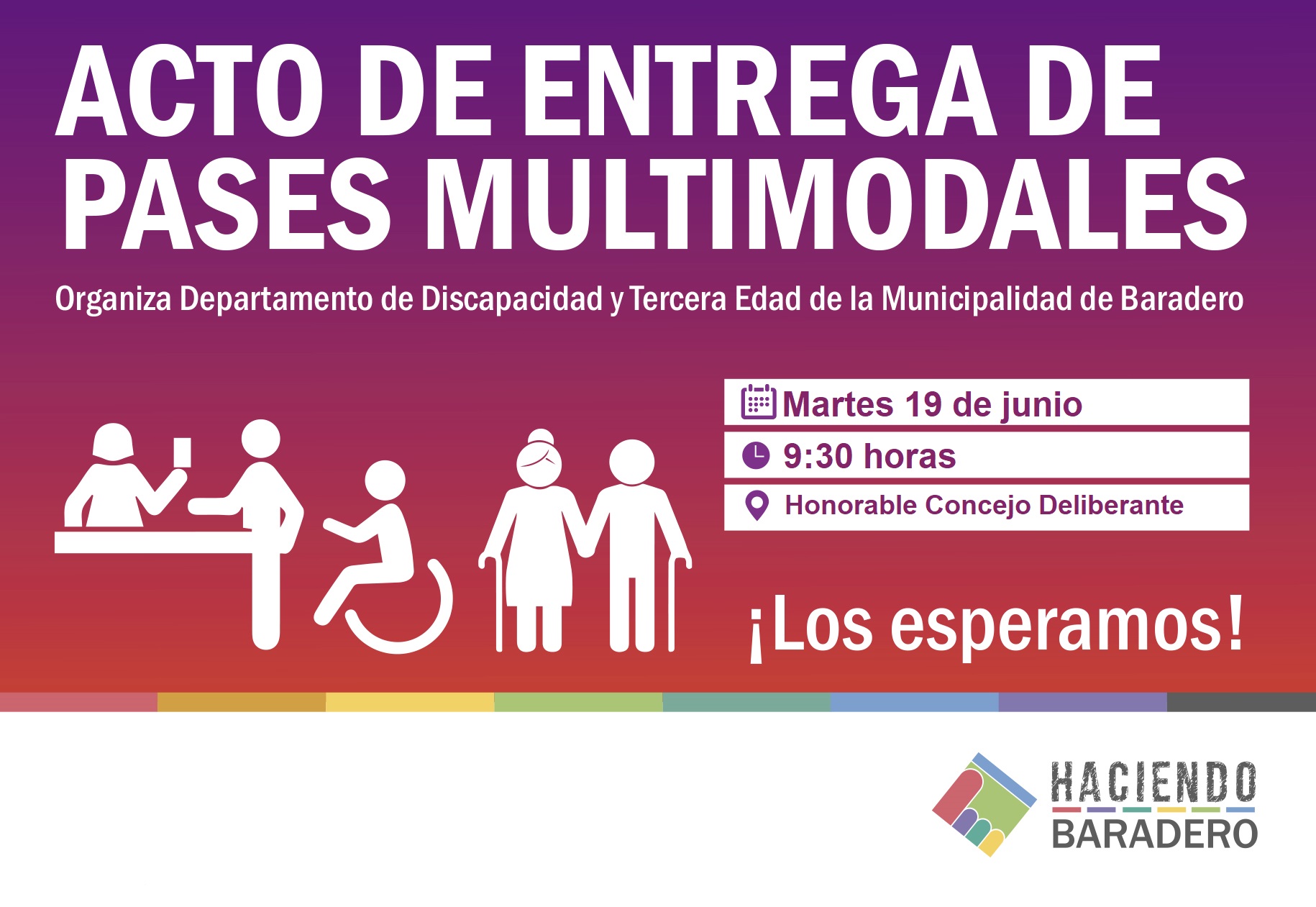 ACTO DE ENTREGA DE PASES MULTIMODALES

Organiza Departamento de Discapacidad y Tercera Edad de la Municipalidad de Baradero

Martes 19 de junio

9:30 horas

Honorable Concejo Deliberante

¡Los esperamos!

HACIENDO BARADERO